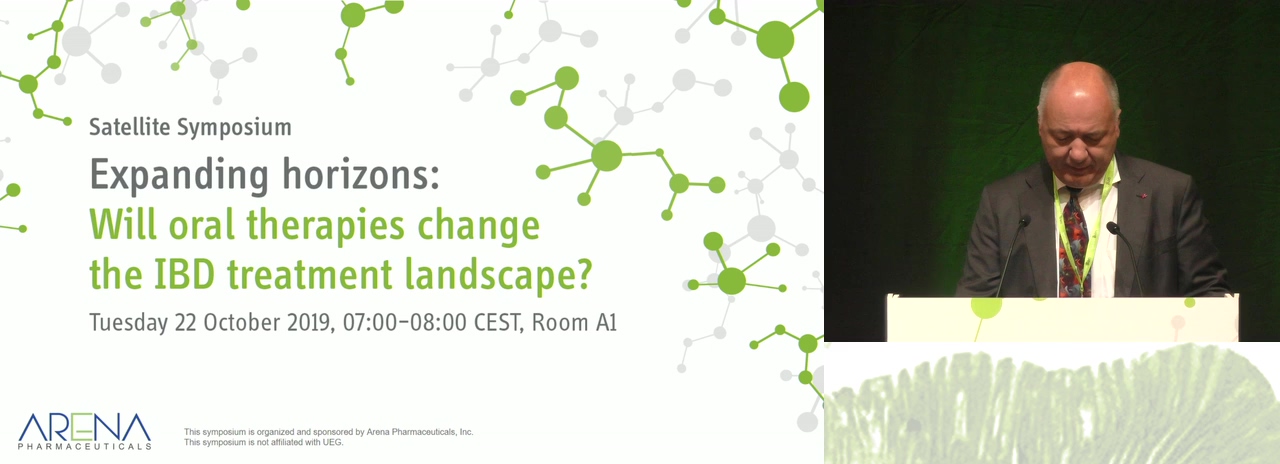 Satellite Symposium

Expanding horizons:
Will oral therapies change the IBD treatment landscape?

Tuesday 22 October 2019, 07:00–08:00 CEST, Room A1

ARENA
PHARMACEUTICALS

This symposium is organized and sponsored by Arena Pharmaceuticals, Inc.
This symposium is not affiliated with UEG.